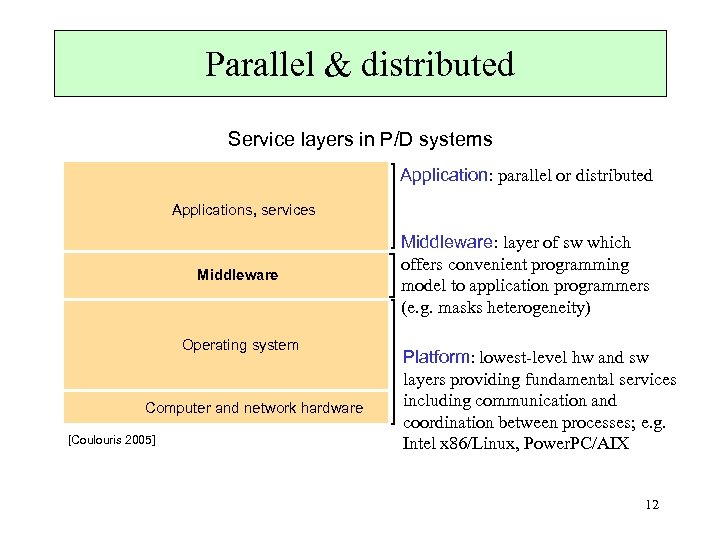 Parallel & distributed

Service layers in P/D systems

Applications, services

Middleware

Operating system

Computer and network hardware

[Coulouris 2005]

Application: parallel or distributed

Middleware: layer of sw which offers convenient programming model to application programmers (e.g. masks heterogeneity)

Platform: lowest-level hw and sw layers providing fundamental services including communication and coordination between processes; e.g. Intel x86/Linux, PowerPC/AIX

12